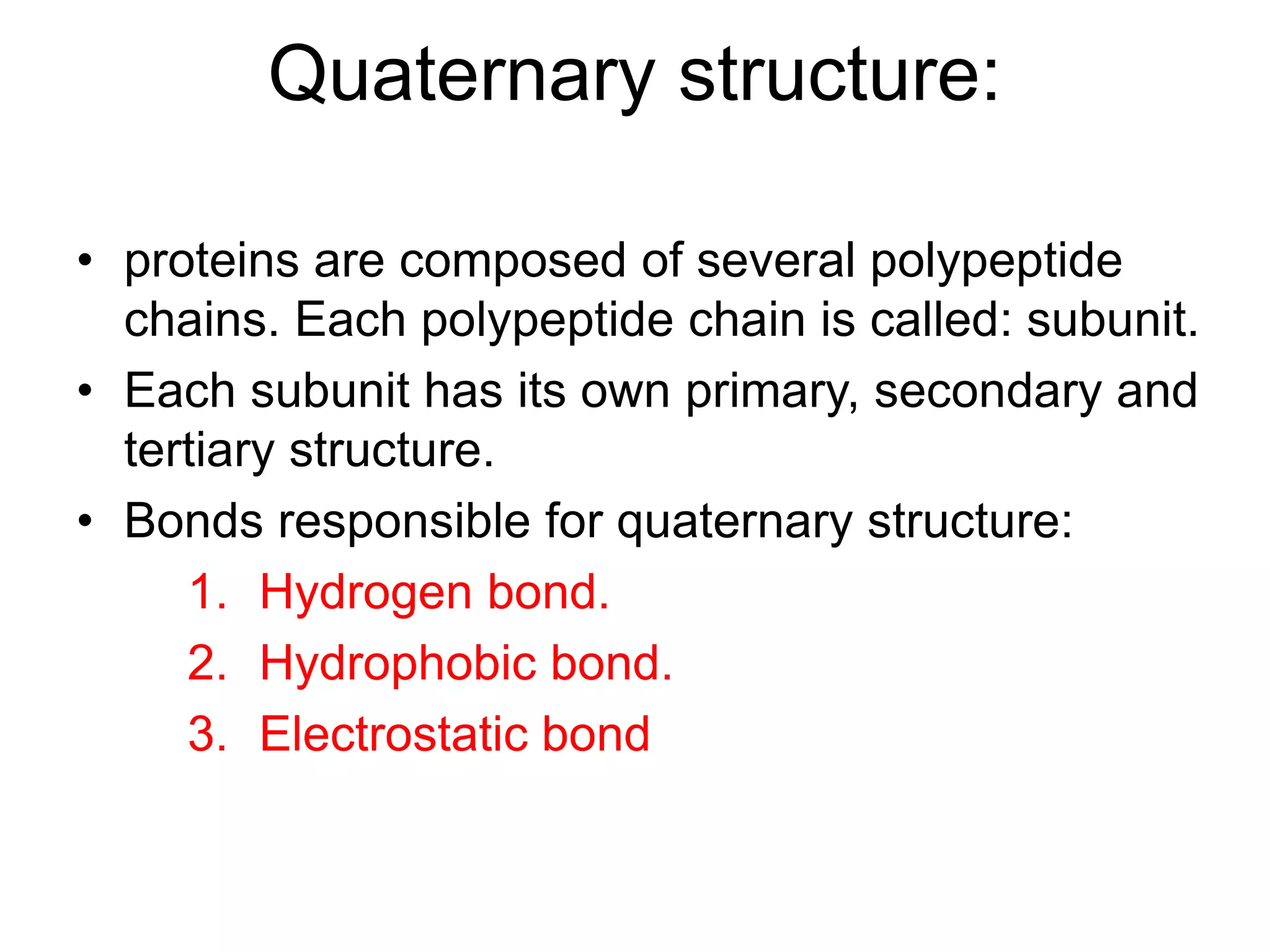 Quaternary structure:

• proteins are composed of several polypeptide chains. Each polypeptide chain is called: subunit.
• Each subunit has its own primary, secondary and tertiary structure.
• Bonds responsible for quaternary structure:
1. Hydrogen bond.
2. Hydrophobic bond.
3. Electrostatic bond